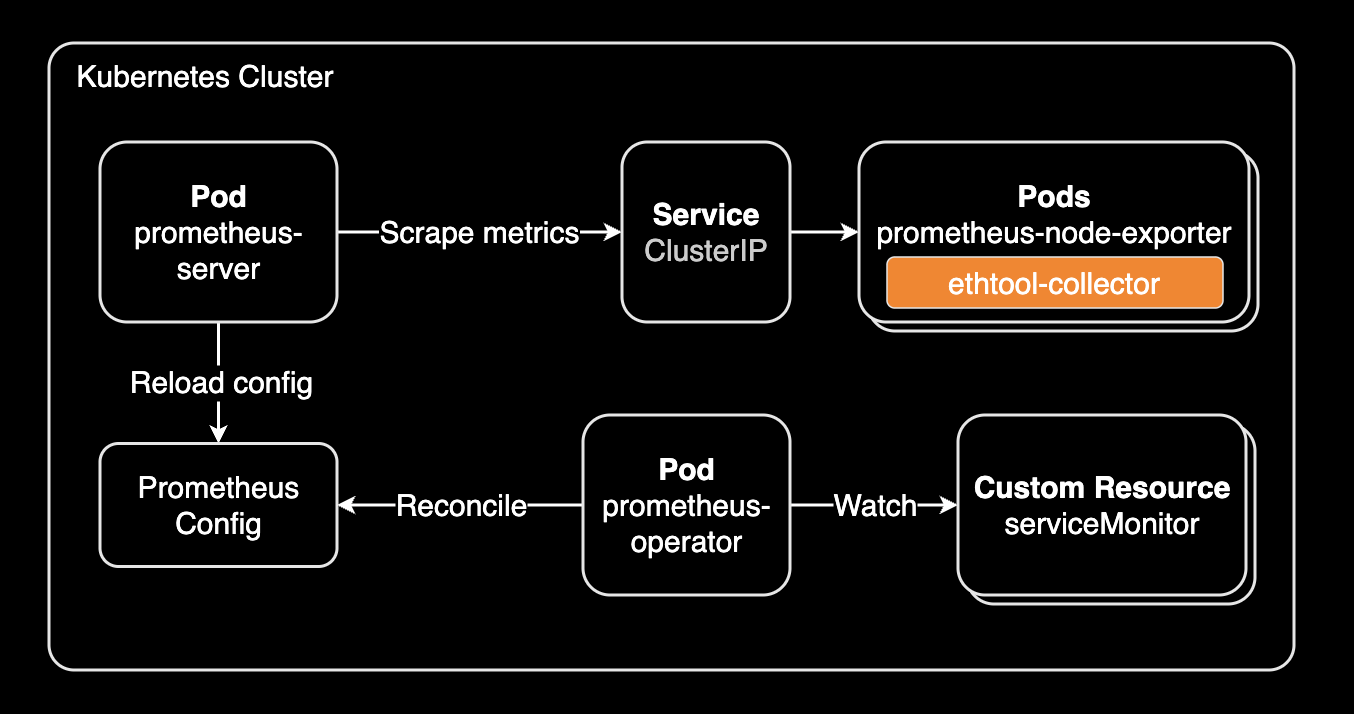 Kubernetes Cluster

Pod
prometheus-server

Scrape metrics

Service
ClusterIP

Pods
prometheus-node-exporter

ethtool-collector

Reload config

Prometheus Config

Reconcile

Pod
prometheus-operator

Watch

Custom Resource
serviceMonitor